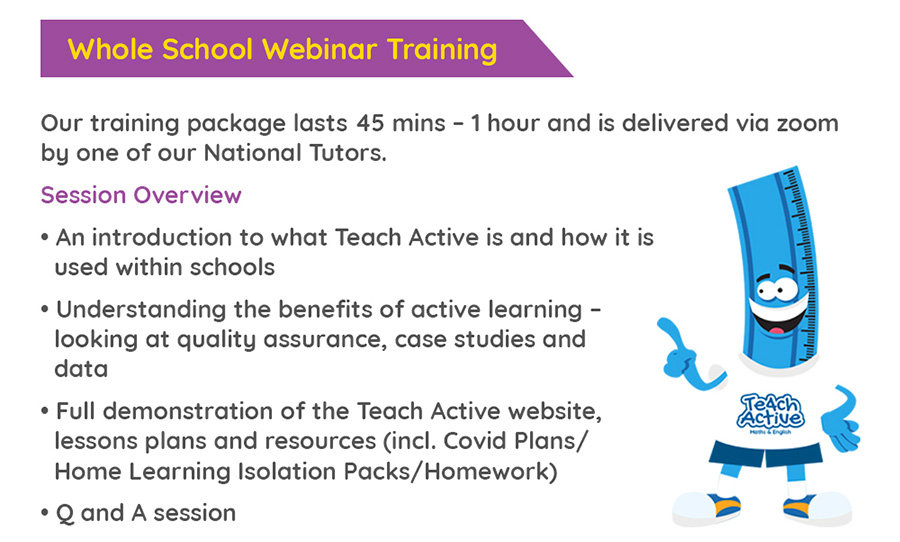 Whole School Webinar Training

Our training package lasts 45 mins – 1 hour and is delivered via zoom by one of our National Tutors.

Session Overview

• An introduction to what Teach Active is and how it is used within schools

• Understanding the benefits of active learning – looking at quality assurance, case studies and data

• Full demonstration of the Teach Active website, lessons plans and resources (incl. Covid Plans/ Home Learning Isolation Packs/Homework)

• Q and A session

Teach Active
Maths & English